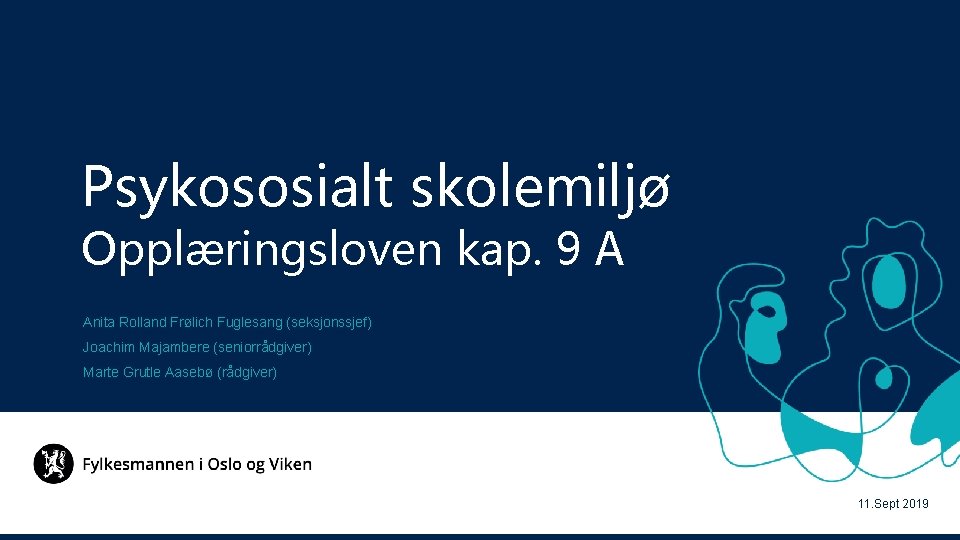 Psykososialt skolemiljø

Opplæringsloven kap. 9 A

Anita Rolland Frølich Fuglesang (seksjonssjef)
Joachim Majambere (seniorrådgiver)
Marte Grutle Aasebø (rådgiver)

Fylkesmannen i Oslo og Viken

11.Sept 2019